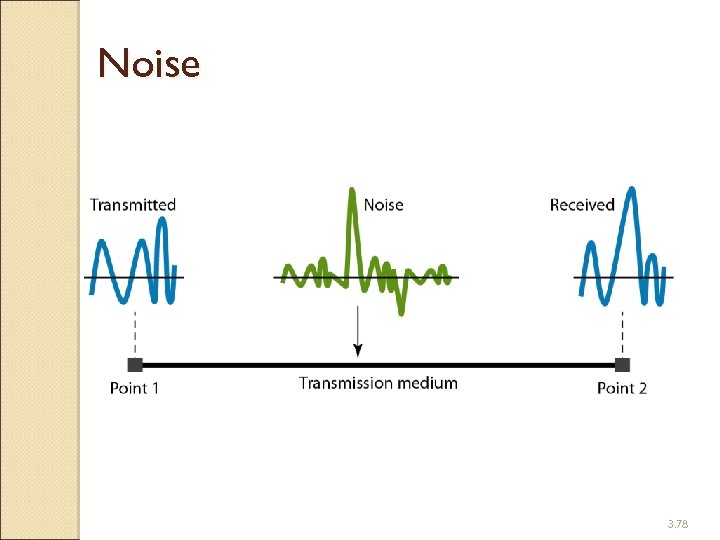 Noise

Transmitted

Noise

Received

Point 1

Transmission medium

Point 2

3.78